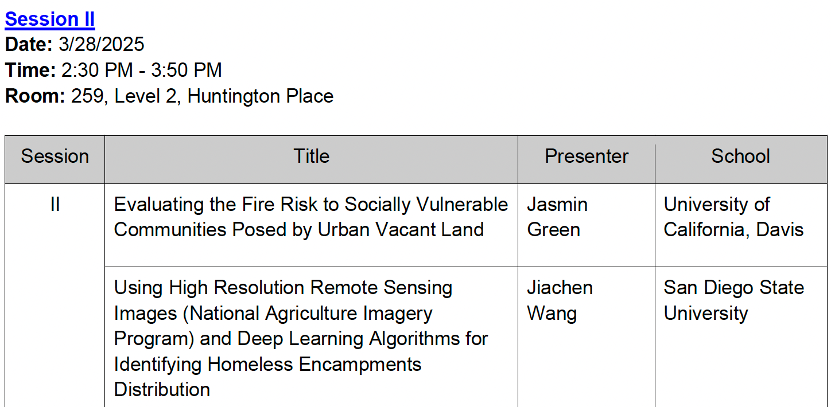 Session II
Date: 3/28/2025
Time: 2:30 PM - 3:50 PM
Room: 259, Level 2, Huntington Place

| Session | Title | Presenter | School |
|---|---|---|---|
| II | Evaluating the Fire Risk to Socially Vulnerable Communities Posed by Urban Vacant Land | Jasmin Green | University of California, Davis |
| | Using High Resolution Remote Sensing Images (National Agriculture Imagery Program) and Deep Learning Algorithms for Identifying Homeless Encampments Distribution | Jiachen Wang | San Diego State University |